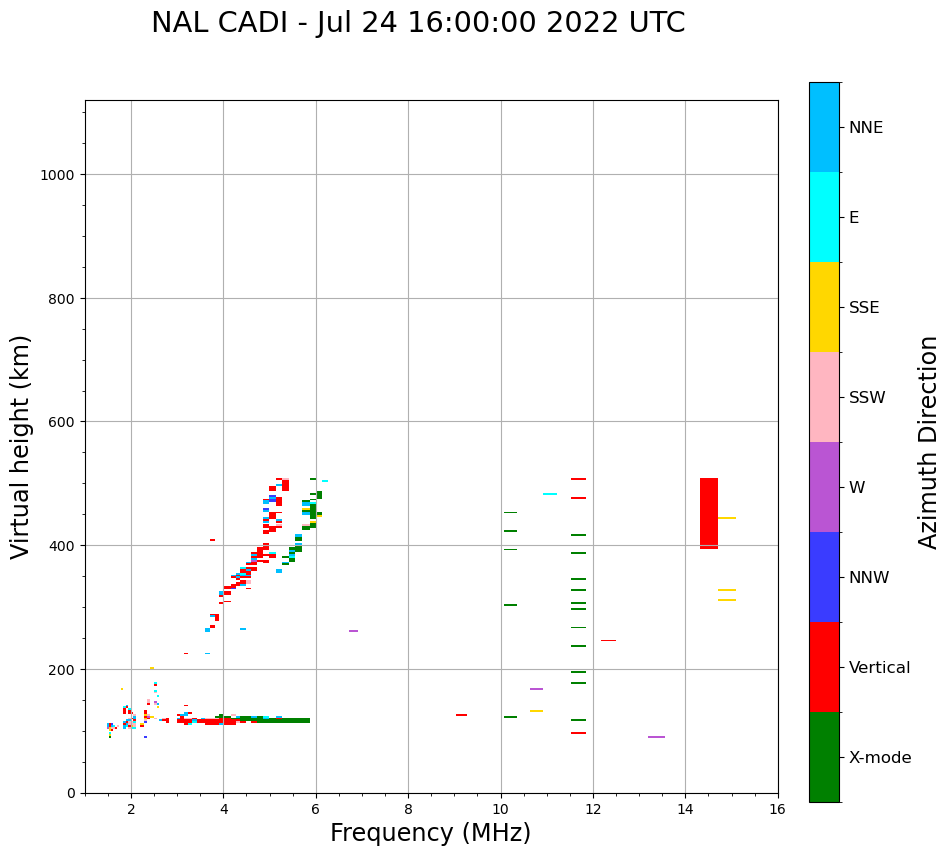 NAL CADI - Jul 24 16:00:00 2022 UTC

Virtual height (km)

1000
800
600
400
200
0

2
4
6
8
10
12
14
16

Frequency (MHz)

NNE
E
SSE
SSW
W
NNW
Vertical
X-mode

Azimuth Direction